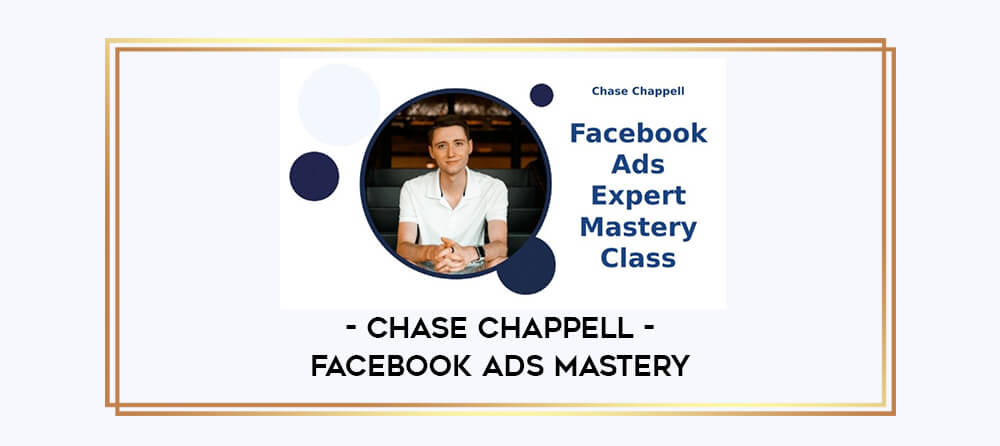 Chase Chappell

Facebook Ads Expert Mastery Class

- CHASE CHAPPELL -
FACEBOOK ADS MASTERY